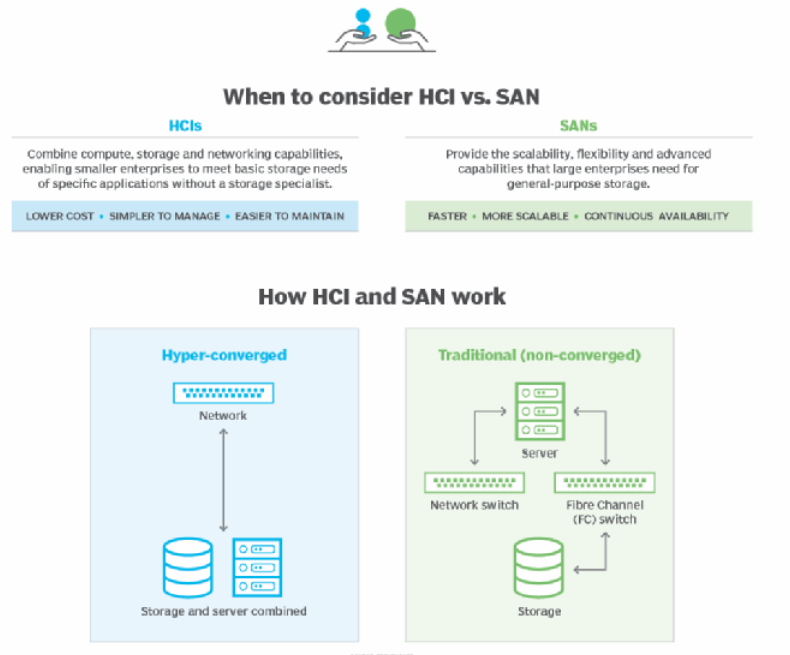 When to consider HCI vs. SAN

HCIs

Combine compute, storage and networking capabilities, enabling smaller enterprises to meet basic storage needs of specific applications without a storage specialist.

LOWER COST • SIMPLER TO MANAGE • EASIER TO MAINTAIN

SANs

Provide the scalability, flexibility and advanced capabilities that large enterprises need for general-purpose storage.

FASTER • MORE SCALABLE • CONTINUOUS AVAILABILITY

How HCI and SAN work

Hyper-converged

Network

Storage and server combined

Traditional (non-converged)

Server

Network switch

Fibre Channel (FC) switch

Storage